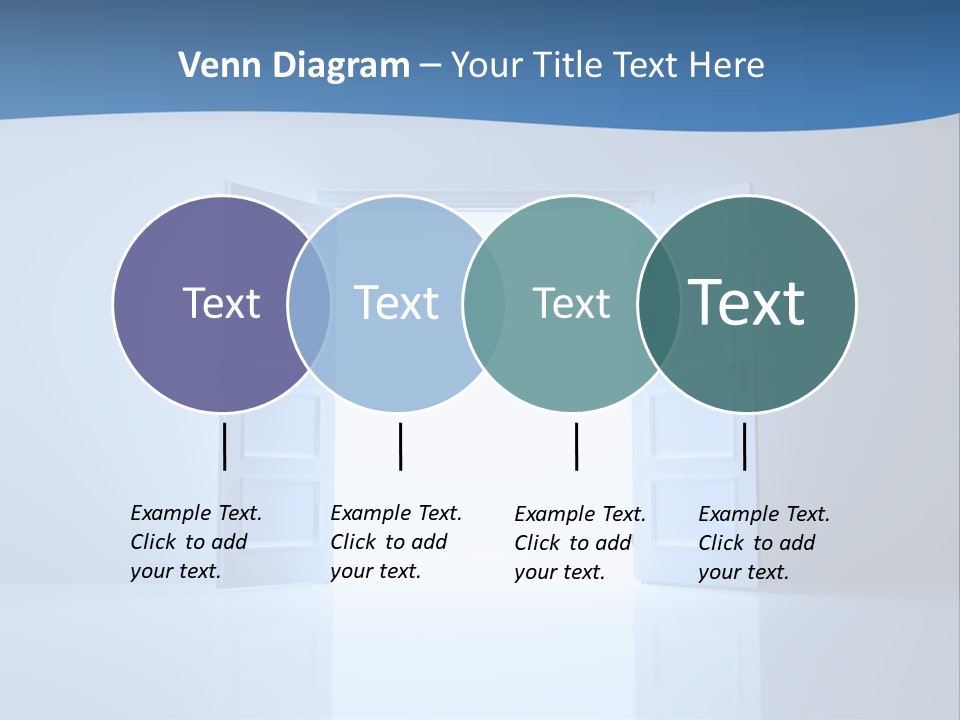 Venn Diagram – Your Title Text Here

Text

Text

Text

Text

Example Text. Click to add your text.

Example Text. Click to add your text.

Example Text. Click to add your text.

Example Text. Click to add your text.